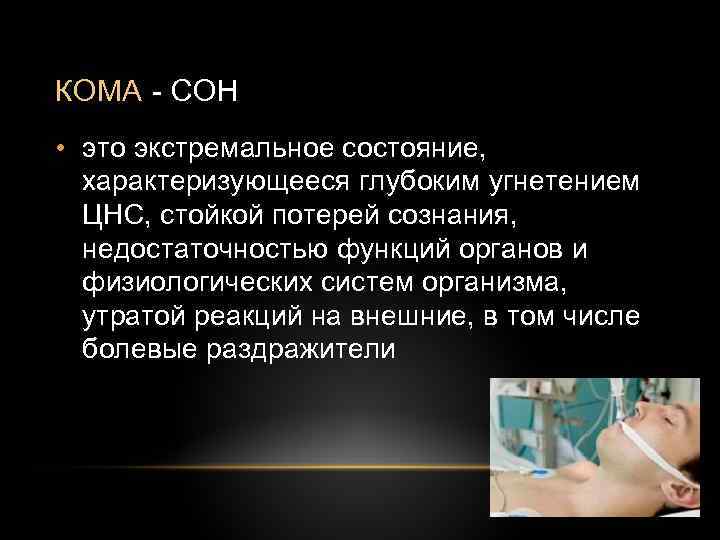 КОМА - СОН

• это экстремальное состояние, характеризующееся глубоким угнетением ЦНС, стойкой потерей сознания, недостаточностью функций органов и физиологических систем организма, утратой реакций на внешние, в том числе болевые раздражители